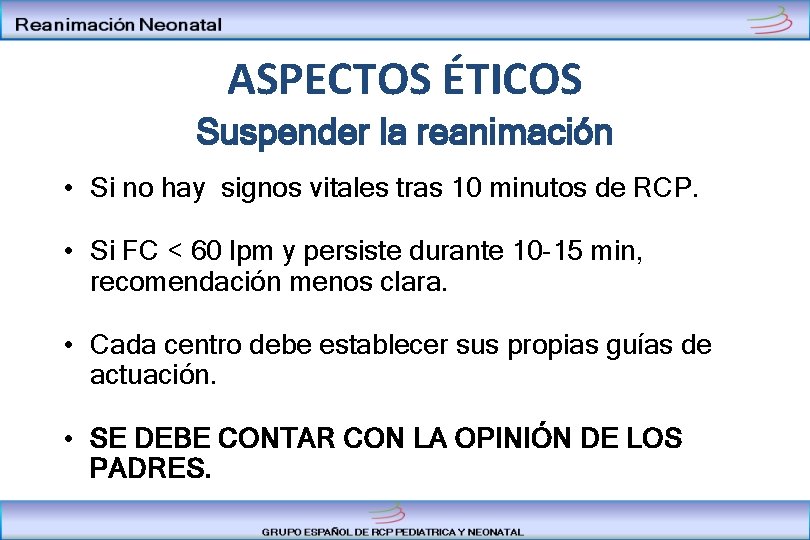 Reanimación Neonatal

ASPECTOS ÉTICOS
Suspender la reanimación

• Si no hay signos vitales tras 10 minutos de RCP.

• Si FC < 60 lpm y persiste durante 10-15 min, recomendación menos clara.

• Cada centro debe establecer sus propias guías de actuación.

• SE DEBE CONTAR CON LA OPINIÓN DE LOS PADRES.

GRUPO ESPAÑOL DE RCP PEDIATRICA Y NEONATAL